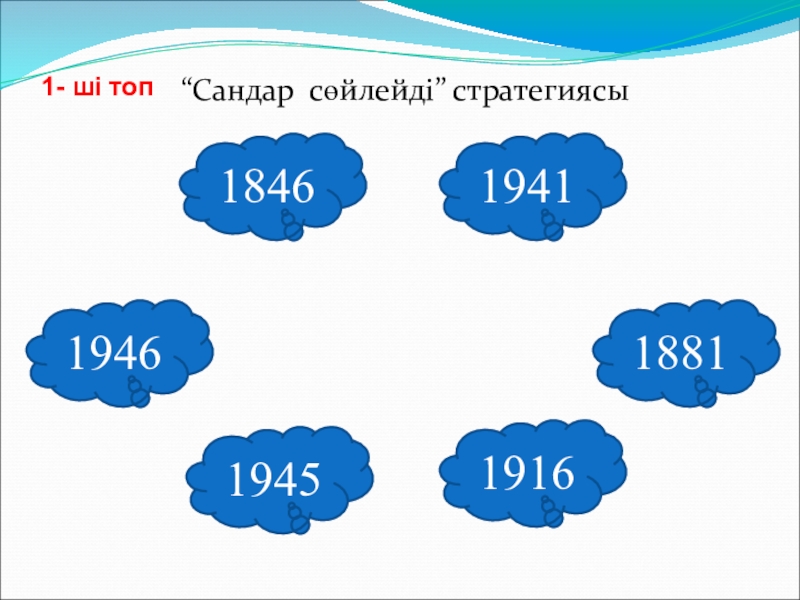 1- ші топ

“Сандар сөйлейді” стратегиясы

1846

1941

1946

1881

1945

1916